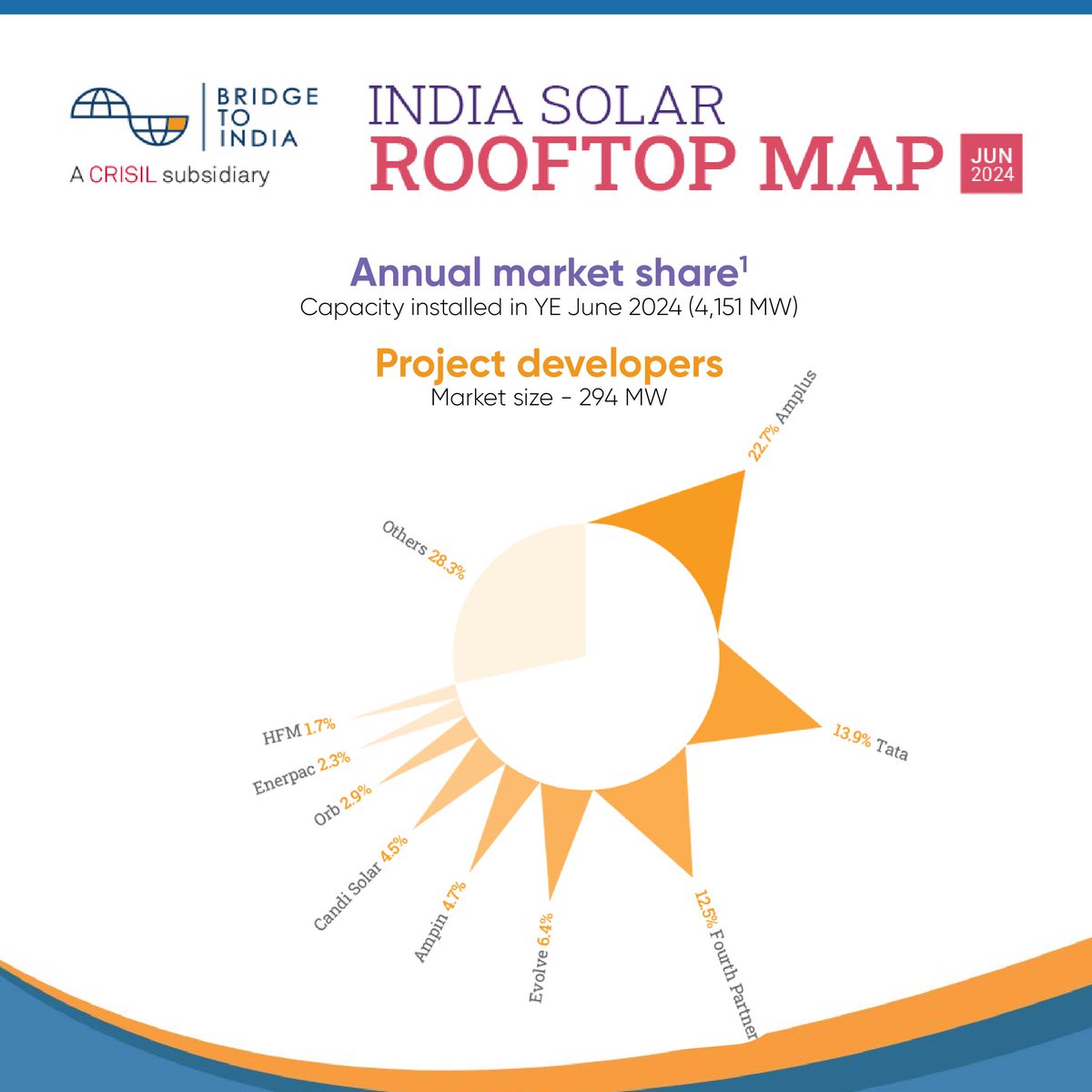 BRIDGE TO INDIA
A CRISIL subsidiary

INDIA SOLAR
ROOFTOP MAP
JUN 2024

Annual market share$^1$
Capacity installed in YE June 2024 (4,151 MW)

Project developers
Market size - 294 MW

22.7% Amplus
13.9% Tata
12.5% Fourth Partner
Evolve 6.4%
Ampin 4.7%
Candi Solar 4.5%
Orb 2.9%
Enerpac 2.3%
HFM 1.7%
Others 28.3%